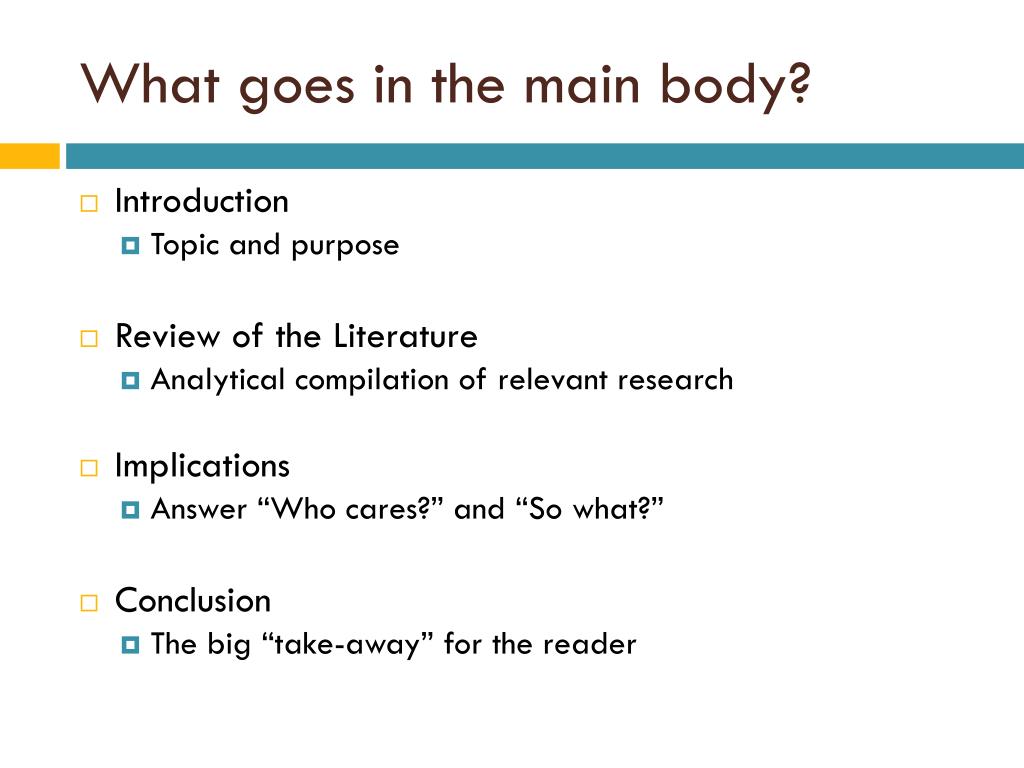 What goes in the main body?

Introduction
Topic and purpose

Review of the Literature
Analytical compilation of relevant research

Implications
Answer “Who cares?” and “So what?”

Conclusion
The big “take-away” for the reader